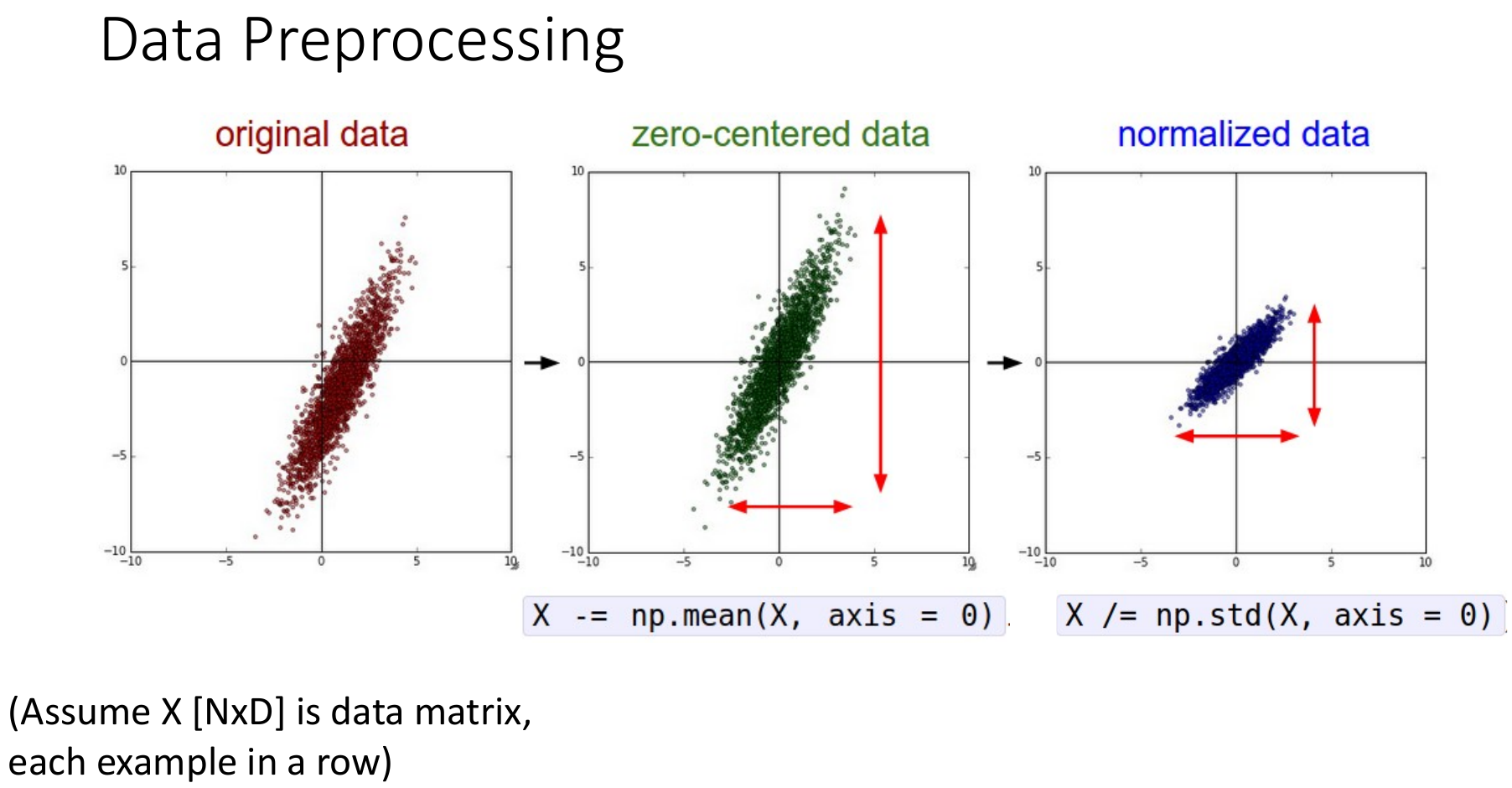 Data Preprocessing

original data

10
5
0
−5
−10
−10
−5
0
5
10

zero-centered data

10
5
0
−5
−10
−10
−5
0
5
10

normalized data

10
5
0
−5
−10
−10
−5
0
5
10

X -= np.mean(X, axis = 0)

X /= np.std(X, axis = 0)

(Assume X [NxD] is data matrix, each example in a row)